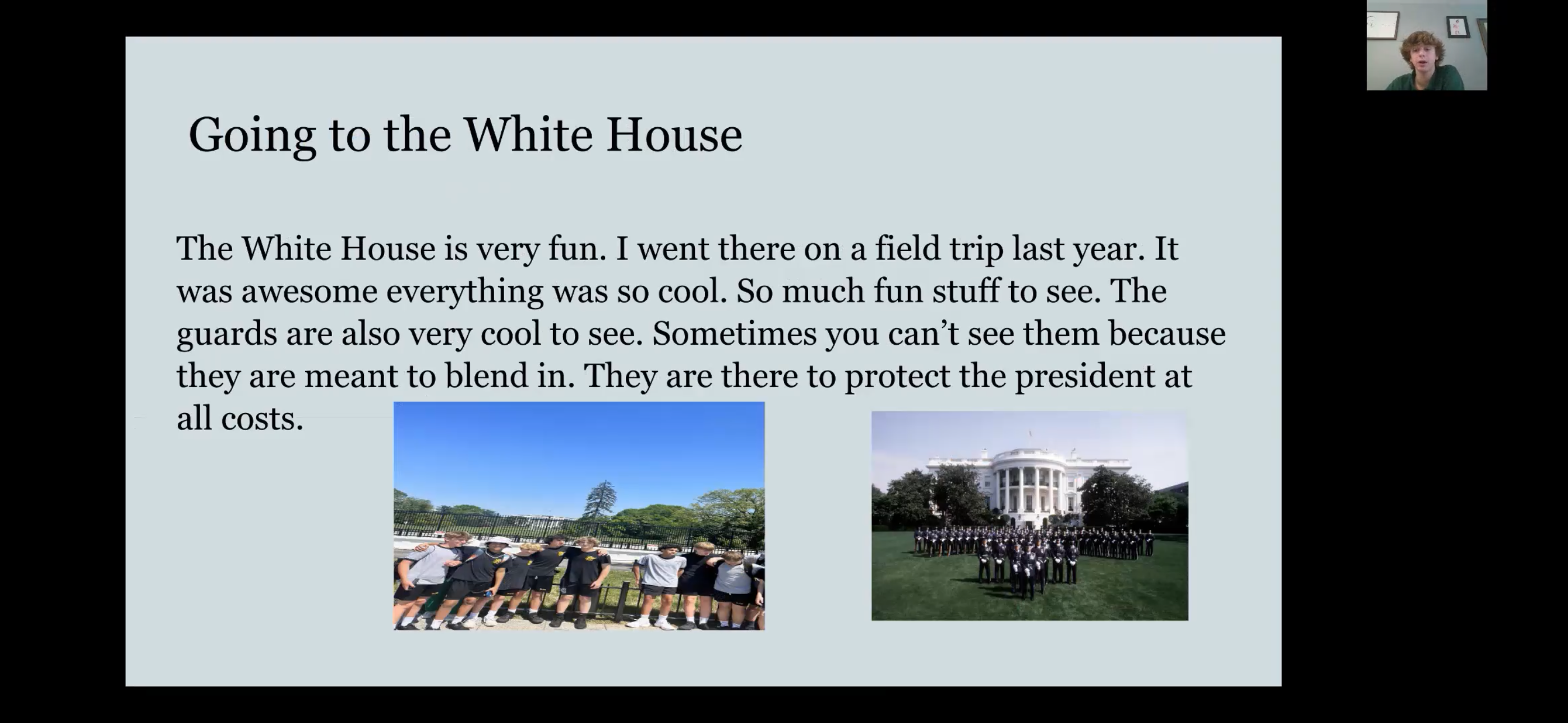 Going to the White House

The White House is very fun. I went there on a field trip last year. It was awesome everything was so cool. So much fun stuff to see. The guards are also very cool to see. Sometimes you can't see them because they are meant to blend in. They are there to protect the president at all costs.